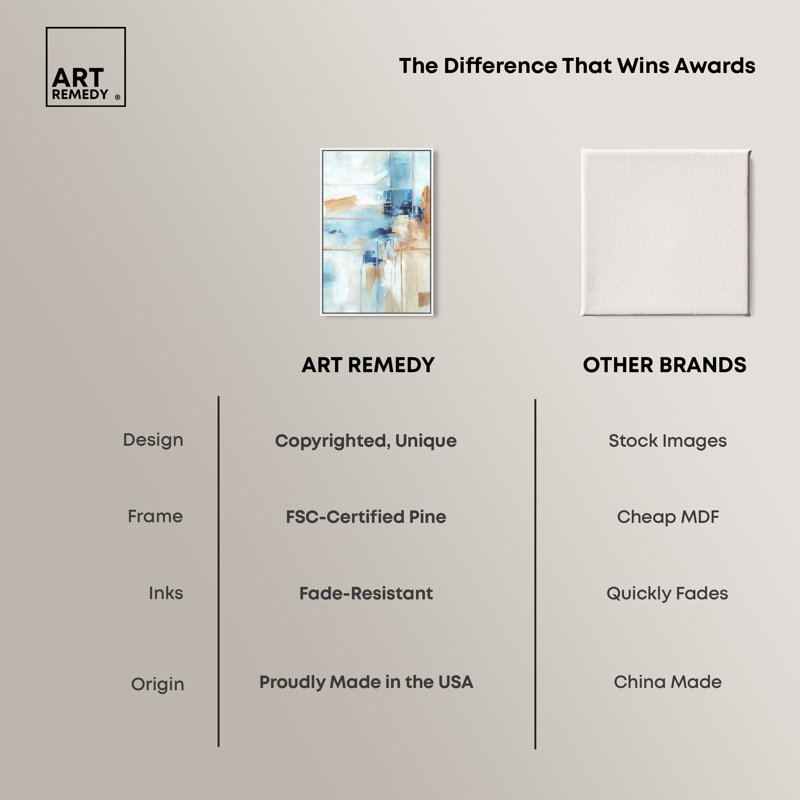 ART REMEDY ®

The Difference That Wins Awards

| | ART REMEDY | OTHER BRANDS |
|---|---|---|
| Design | Copyrighted, Unique | Stock Images |
| Frame | FSC-Certified Pine | Cheap MDF |
| Inks | Fade-Resistant | Quickly Fades |
| Origin | Proudly Made in the USA | China Made |